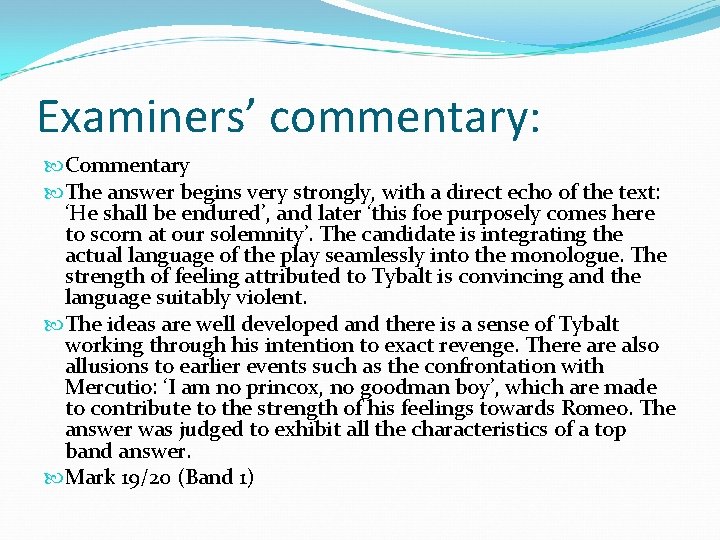 Examiners’ commentary:

Commentary

The answer begins very strongly, with a direct echo of the text: ‘He shall be endured’, and later ‘this foe purposely comes here to scorn at our solemnity’. The candidate is integrating the actual language of the play seamlessly into the monologue. The strength of feeling attributed to Tybalt is convincing and the language suitably violent.

The ideas are well developed and there is a sense of Tybalt working through his intention to exact revenge. There are also allusions to earlier events such as the confrontation with Mercutio: ‘I am no princox, no goodman boy’, which are made to contribute to the strength of his feelings towards Romeo. The answer was judged to exhibit all the characteristics of a top band answer.

Mark 19/20 (Band 1)